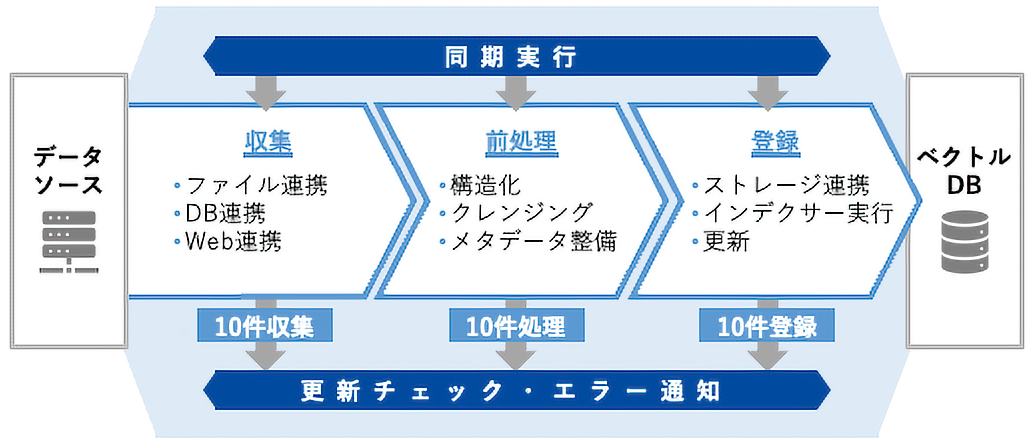 同期実行

データソース

収集
・ファイル連携
・DB連携
・Web連携

前処理
・構造化
・クレンジング
・メタデータ整備

登録
・ストレージ連携
・インデクサー実行
・更新

ベクトルDB

10件収集

10件処理

10件登録

更新チェック・エラー通知